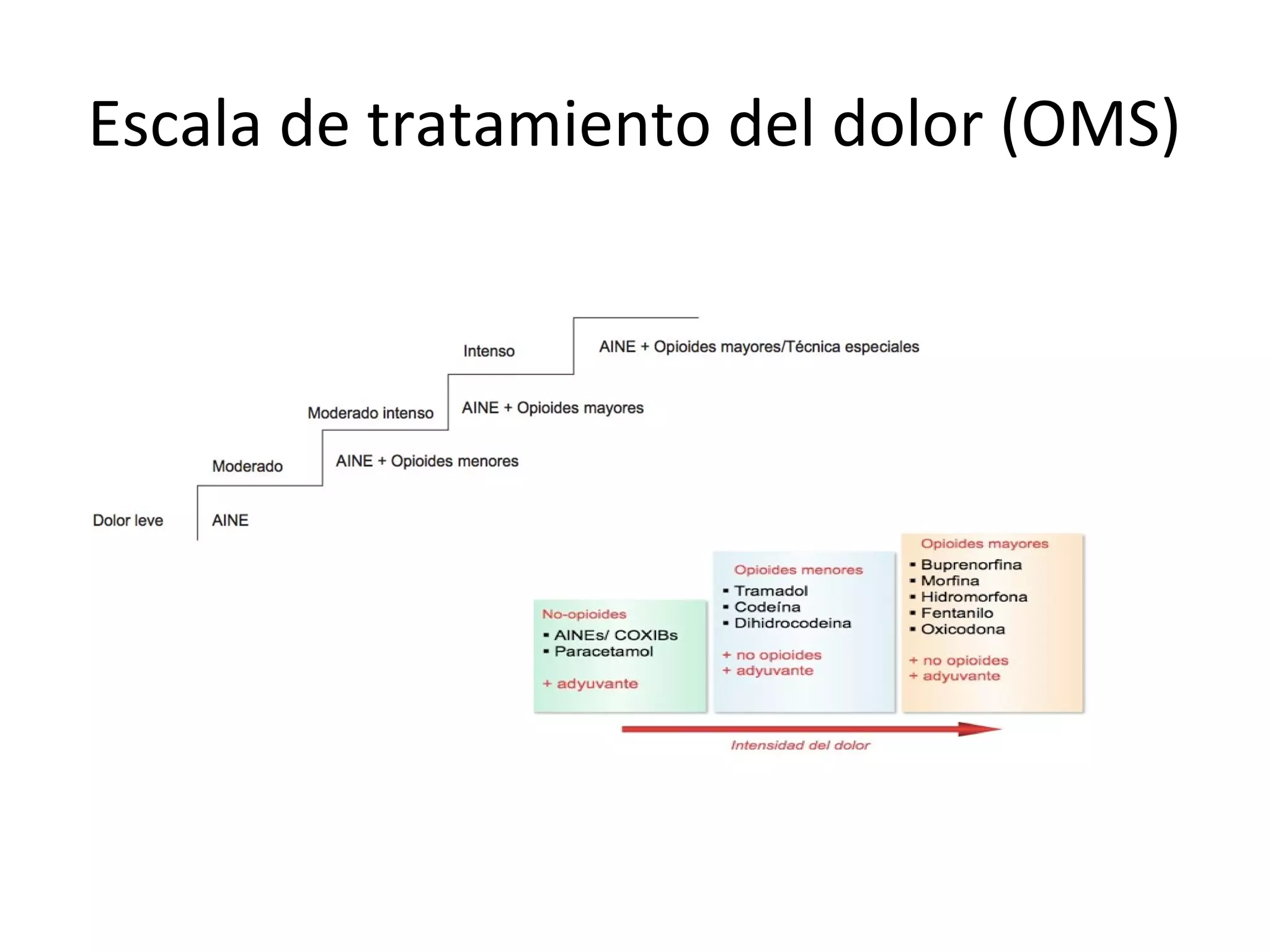 Escala de tratamiento del dolor (OMS)

Intenso

AINE + Opioides mayores/Técnica especiales

Moderado intenso

AINE + Opioides mayores

Moderado

AINE + Opioides menores

Dolor leve

AINE

No-opioides
▪ AINEs/ COXIBs
▪ Paracetamol

+ adyuvante

Opioides menores
▪ Tramadol
▪ Codeína
▪ Dihidrocodeina

+ no opioides
+ adyuvante

Opioides mayores
▪ Buprenorfina
▪ Morfina
▪ Hidromorfona
▪ Fentanilo
▪ Oxicodona

+ no opioides
+ adyuvante

Intensidad del dolor